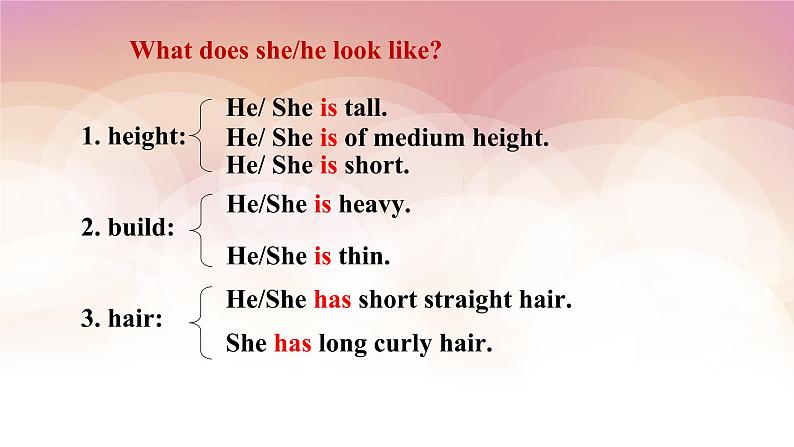 What does she/he look like?

1. height: He/ She is tall.
He/ She is of medium height.
He/ She is short.

2. build: He/She is heavy.
He/She is thin.

3. hair: He/She has short straight hair.
She has long curly hair.